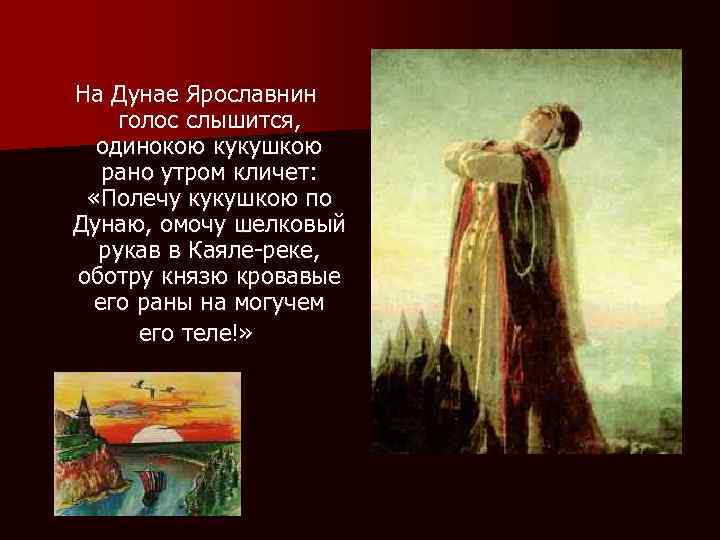 На Дунае Ярославнин голос слышится, одинокою кукушкою рано утром кличет: «Полечу кукушкою по Дунаю, омочу шелковый рукав в Каяле-реке, оботру князю кровавые его раны на могучем его теле!»